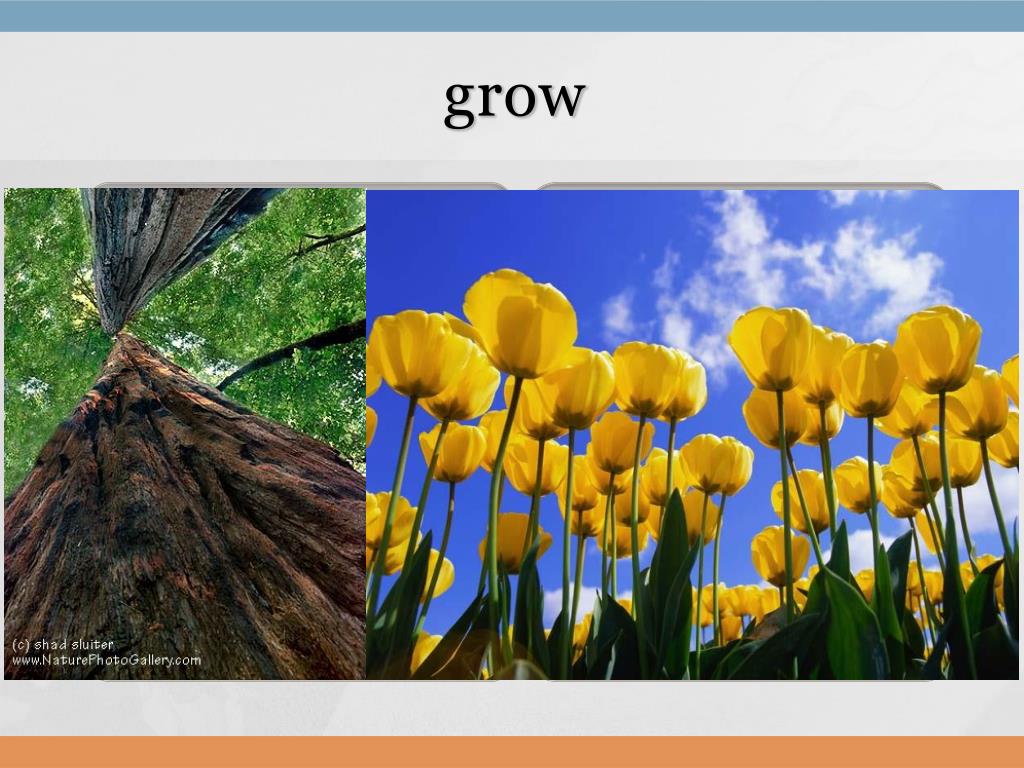 grow

(c) shad sluiter
www.NaturePhotoGallery.com